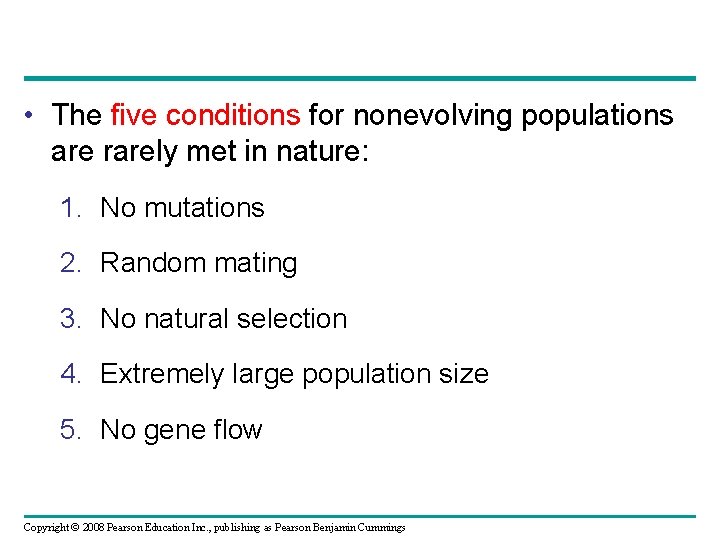 • The five conditions for nonevolving populations are rarely met in nature:

1. No mutations

2. Random mating

3. No natural selection

4. Extremely large population size

5. No gene flow

Copyright © 2008 Pearson Education Inc., publishing as Pearson Benjamin Cummings